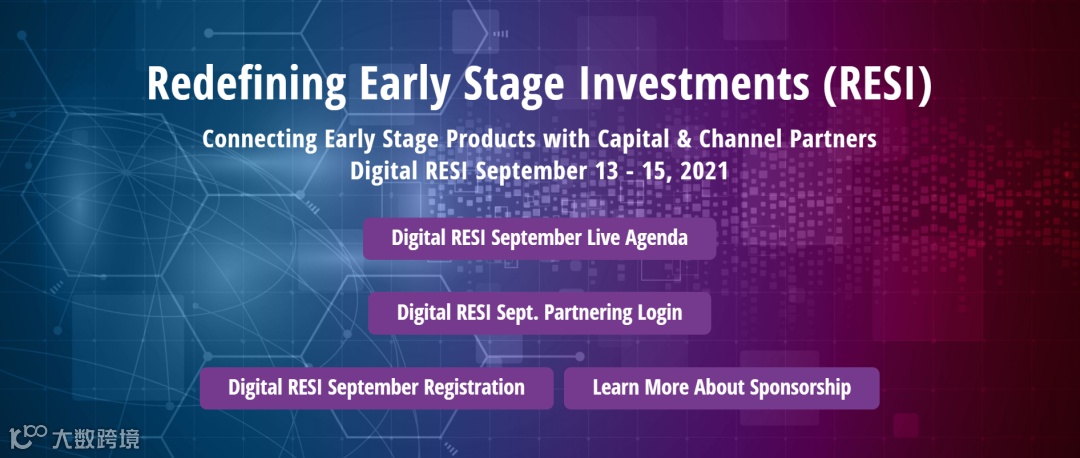 Redefining Early Stage Investments (RESI)

Connecting Early Stage Products with Capital & Channel Partners
Digital RESI September 13 - 15, 2021

Digital RESI September Live Agenda

Digital RESI Sept. Partnering Login

Digital RESI September Registration

Learn More About Sponsorship

大数跨境